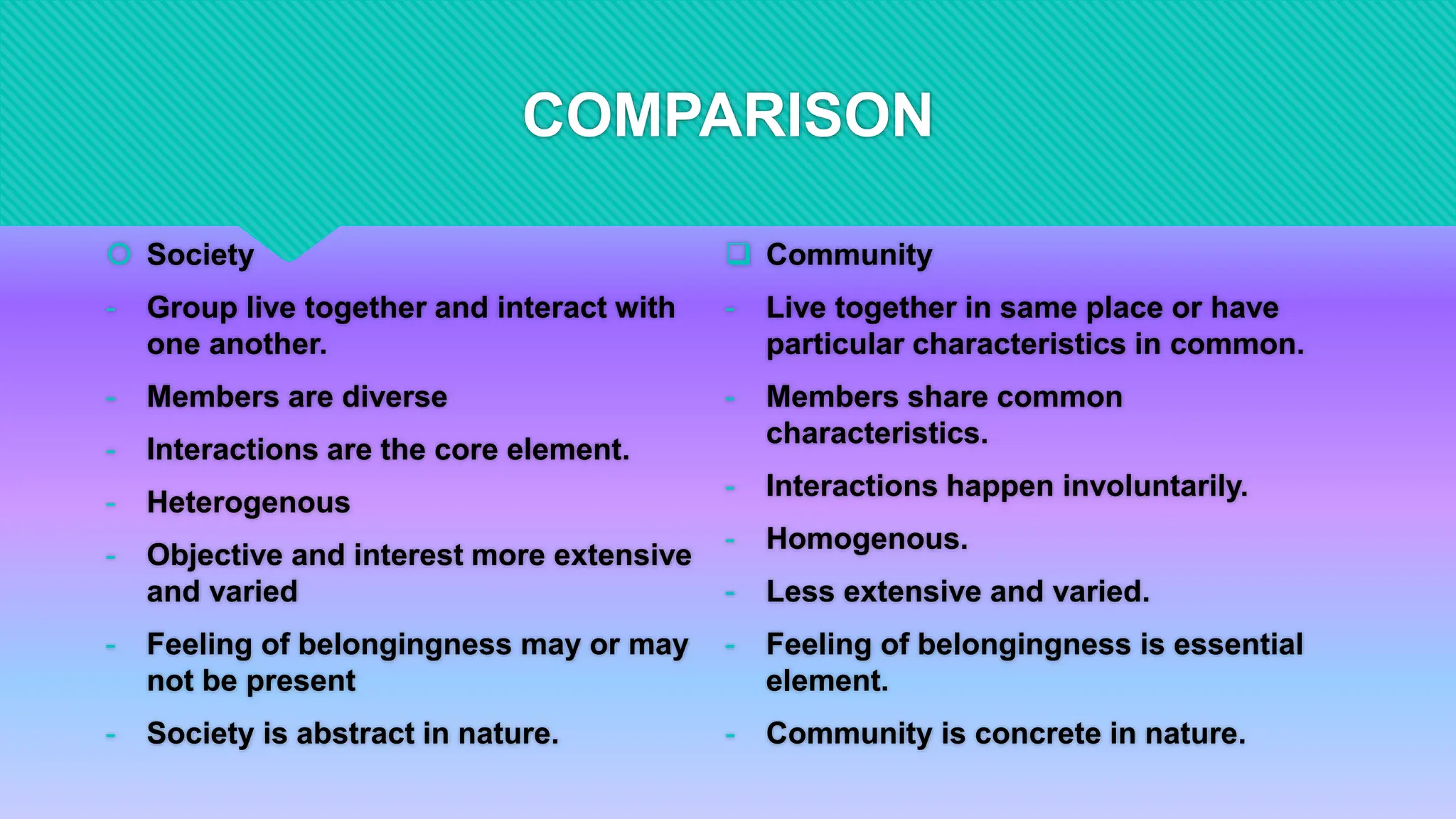 COMPARISON

Society

- Group live together and interact with one another.
- Members are diverse
- Interactions are the core element.
- Heterogenous
- Objective and interest more extensive and varied
- Feeling of belongingness may or may not be present
- Society is abstract in nature.

Community

- Live together in same place or have particular characteristics in common.
- Members share common characteristics.
- Interactions happen involuntarily.
- Homogenous.
- Less extensive and varied.
- Feeling of belongingness is essential element.
- Community is concrete in nature.